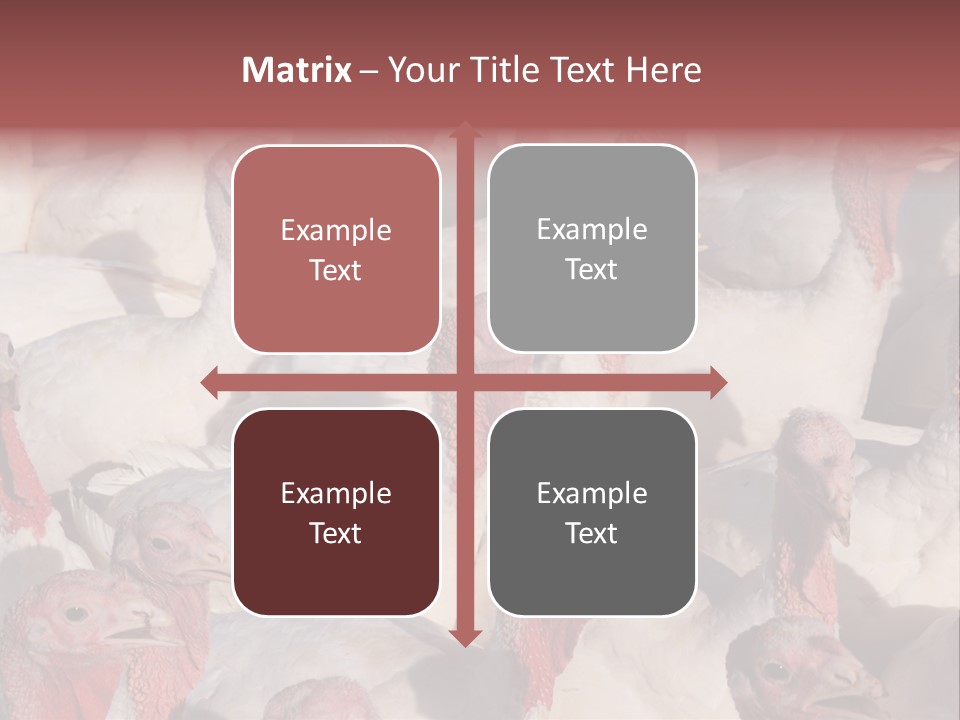 Matrix – Your Title Text Here

Example Text

Example Text

Example Text

Example Text